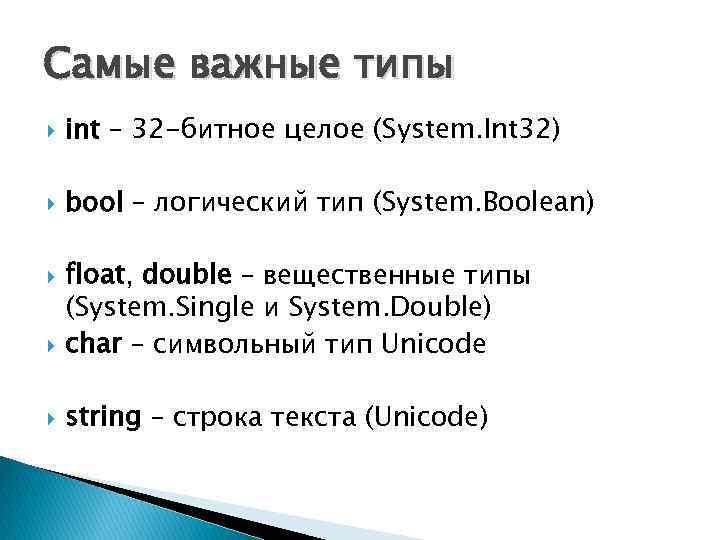 Самые важные типы

int – 32-битное целое (System.Int32)

bool – логический тип (System.Boolean)

float, double – вещественные типы (System.Single и System.Double)

char – символьный тип Unicode

string – строка текста (Unicode)